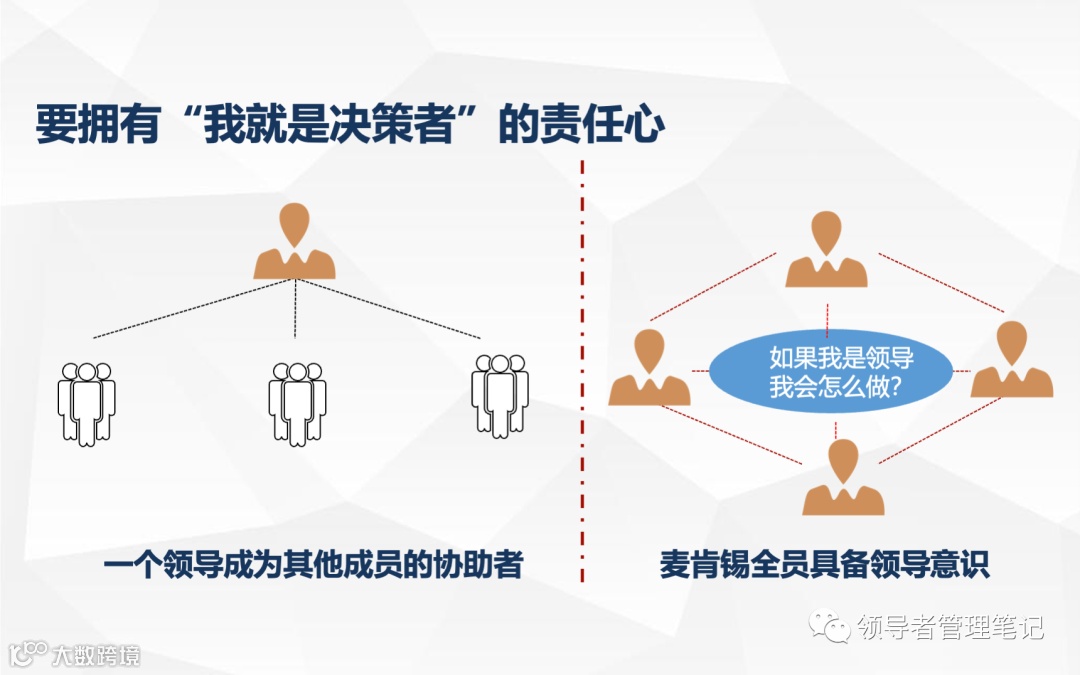 要拥有“我就是决策者”的责任心

如果我是领导
我会怎么做?

一个领导成为其他成员的协助者

麦肯锡全员具备领导意识

领导者管理笔记

大数跨境